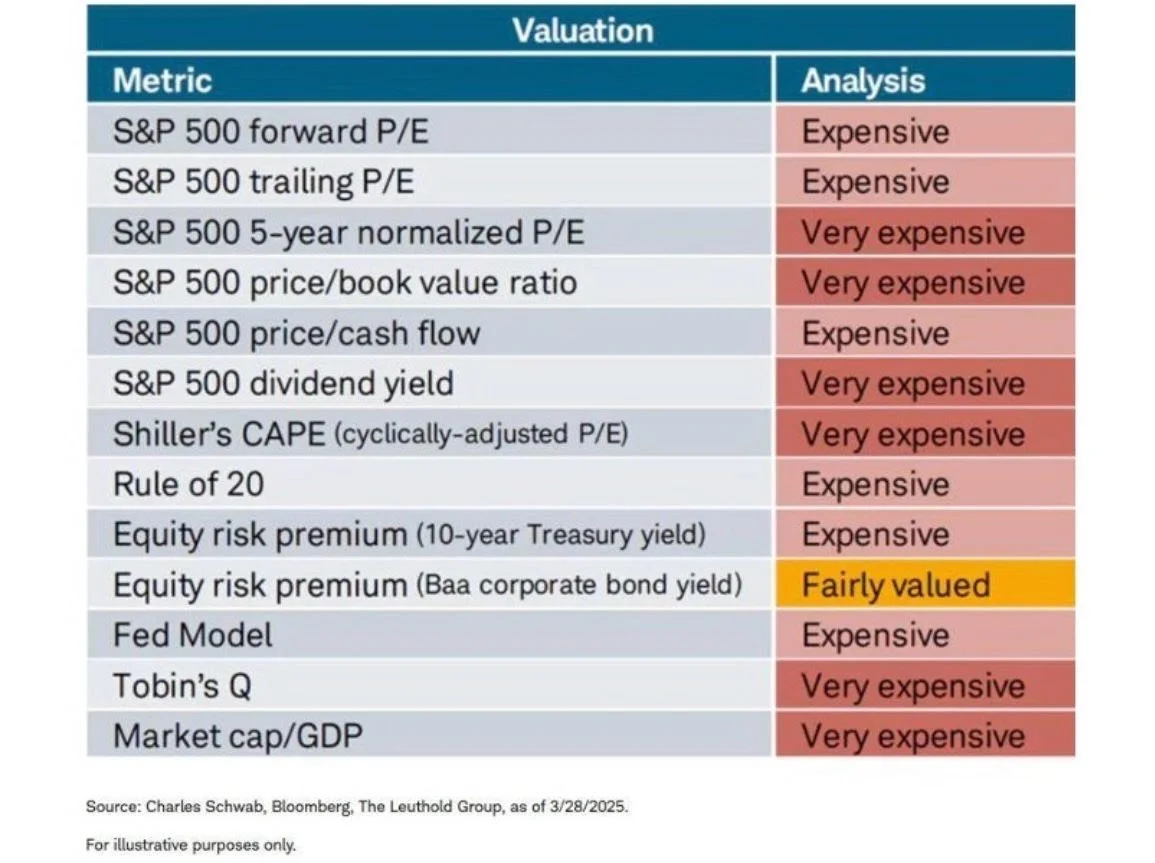 Valuation

| Metric | Analysis |
|---|---|
| S&P 500 forward P/E | Expensive |
| S&P 500 trailing P/E | Expensive |
| S&P 500 5-year normalized P/E | Very expensive |
| S&P 500 price/book value ratio | Very expensive |
| S&P 500 price/cash flow | Expensive |
| S&P 500 dividend yield | Very expensive |
| Shiller's CAPE (cyclically-adjusted P/E) | Very expensive |
| Rule of 20 | Expensive |
| Equity risk premium (10-year Treasury yield) | Expensive |
| Equity risk premium (Baa corporate bond yield) | Fairly valued |
| Fed Model | Expensive |
| Tobin's Q | Very expensive |
| Market cap/GDP | Very expensive |

Source: Charles Schwab, Bloomberg, The Leuthold Group, as of 3/28/2025.

For illustrative purposes only.